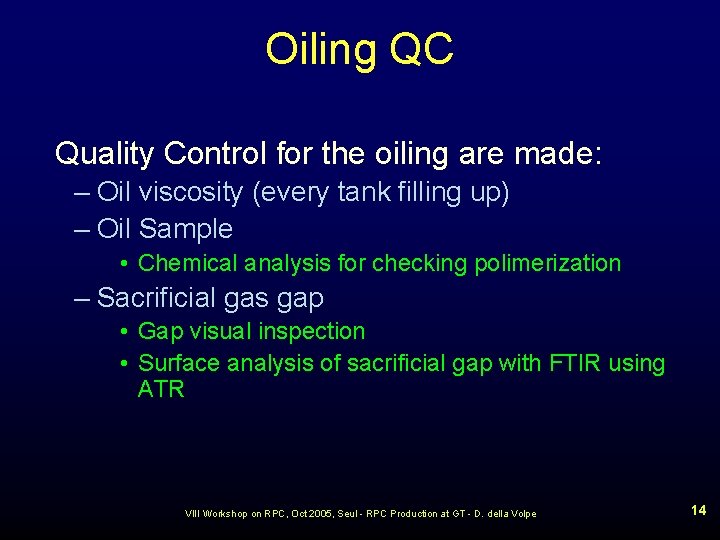 Oiling QC

Quality Control for the oiling are made:

– Oil viscosity (every tank filling up)

– Oil Sample

• Chemical analysis for checking polimerization

– Sacrificial gas gap

• Gap visual inspection

• Surface analysis of sacrificial gap with FTIR using ATR

VIII Workshop on RPC, Oct 2005, Seul - RPC Production at GT - D. della Volpe

14